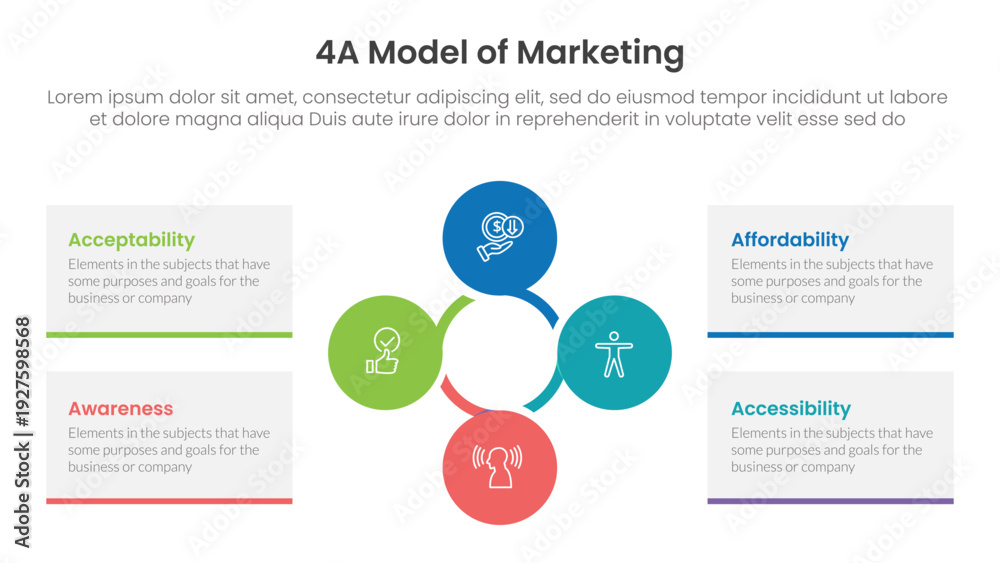 4A Model of Marketing

Lorem ipsum dolor sit amet, consectetur adipiscing elit, sed do eiusmod tempor incididunt ut labore et dolore magna aliqua Duis aute irure dolor in reprehenderit in voluptate velit esse sed do

Acceptability
Elements in the subjects that have some purposes and goals for the business or company

Awareness
Elements in the subjects that have some purposes and goals for the business or company

Affordability
Elements in the subjects that have some purposes and goals for the business or company

Accessibility
Elements in the subjects that have some purposes and goals for the business or company

Adobe Stock | #1927598568